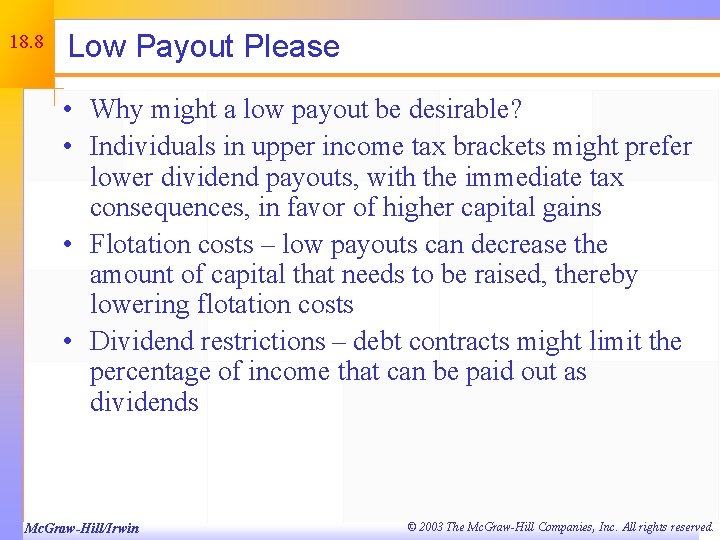 18.8

Low Payout Please

• Why might a low payout be desirable?
• Individuals in upper income tax brackets might prefer lower dividend payouts, with the immediate tax consequences, in favor of higher capital gains
• Flotation costs – low payouts can decrease the amount of capital that needs to be raised, thereby lowering flotation costs
• Dividend restrictions – debt contracts might limit the percentage of income that can be paid out as dividends

McGraw-Hill/Irwin

© 2003 The McGraw-Hill Companies, Inc. All rights reserved.